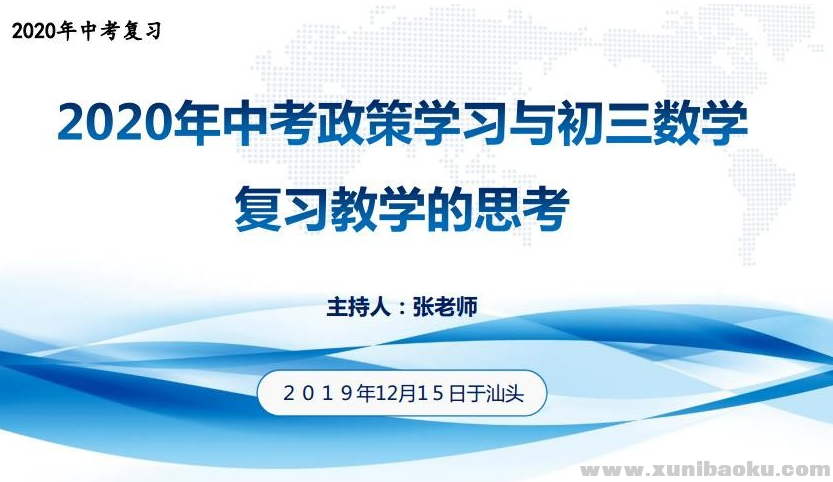 2020年中考复习

2020年中考政策学习与初三数学复习教学的思考

主持人：张老师

2019年12月15日于汕头

www.xunibaoku.com